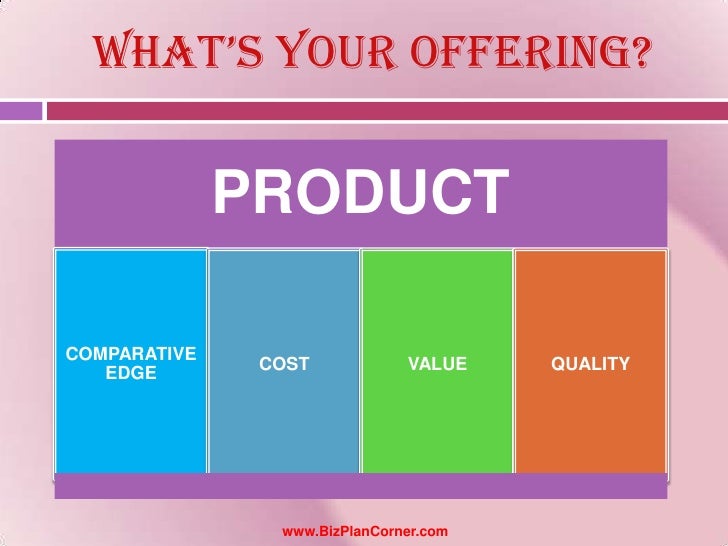 WHAT'S YOUR OFFERING?

PRODUCT

COMPARATIVE EDGE

COST

VALUE

QUALITY

www.BizPlanCorner.com